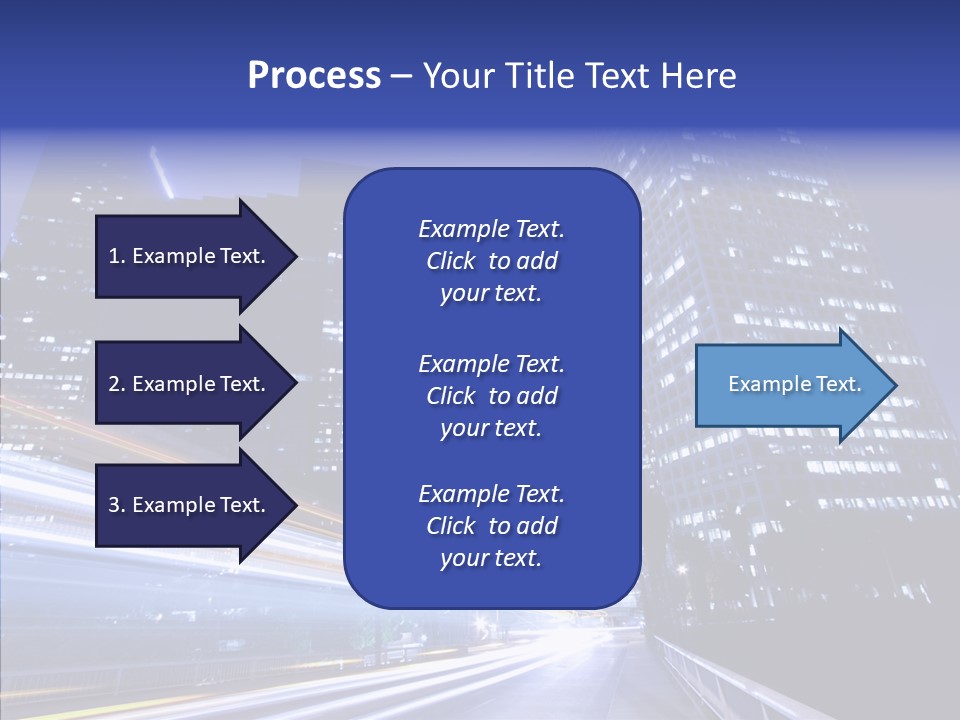 Process – Your Title Text Here

1. Example Text.

2. Example Text.

3. Example Text.

Example Text. Click to add your text.

Example Text. Click to add your text.

Example Text. Click to add your text.

Example Text.